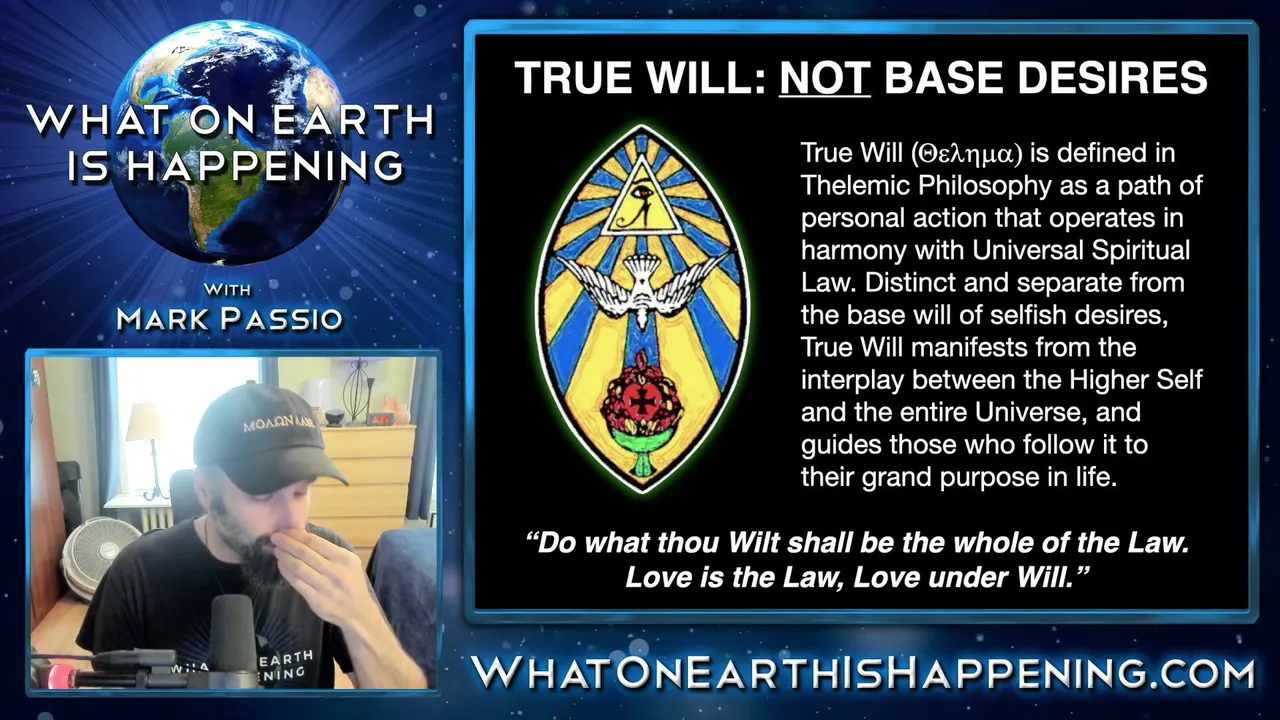 WHAT ON EARTH IS HAPPENING

WITH
MARK PASSIO

ΜΟΛΩΝ ΛΑΒΕ

WHAT ON EARTH IS HAPPENING

TRUE WILL: NOT BASE DESIRES

True Will (Θελημα) is defined in Thelemic Philosophy as a path of personal action that operates in harmony with Universal Spiritual Law. Distinct and separate from the base will of selfish desires, True Will manifests from the interplay between the Higher Self and the entire Universe, and guides those who follow it to their grand purpose in life.

"Do what thou Wilt shall be the whole of the Law. Love is the Law, Love under Will."

WHATONEARTHISHAPPENING.COM